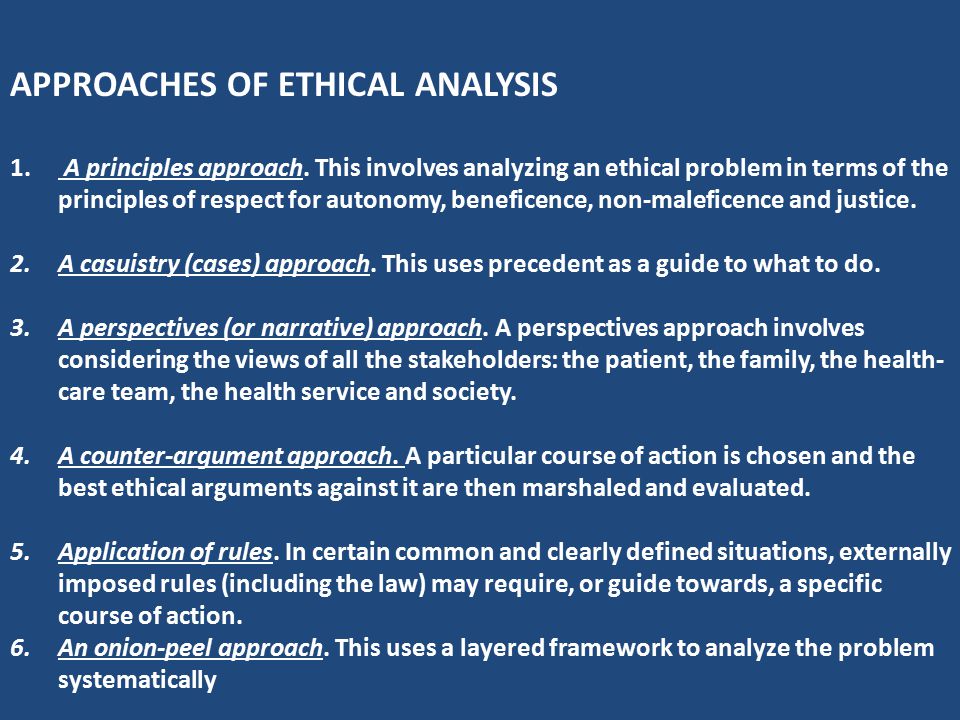 APPROACHES OF ETHICAL ANALYSIS

1. A principles approach. This involves analyzing an ethical problem in terms of the principles of respect for autonomy, beneficence, non-maleficence and justice.

2. A casuistry (cases) approach. This uses precedent as a guide to what to do.

3. A perspectives (or narrative) approach. A perspectives approach involves considering the views of all the stakeholders: the patient, the family, the health-care team, the health service and society.

4. A counter-argument approach. A particular course of action is chosen and the best ethical arguments against it are then marshaled and evaluated.

5. Application of rules. In certain common and clearly defined situations, externally imposed rules (including the law) may require, or guide towards, a specific course of action.

6. An onion-peel approach. This uses a layered framework to analyze the problem systematically